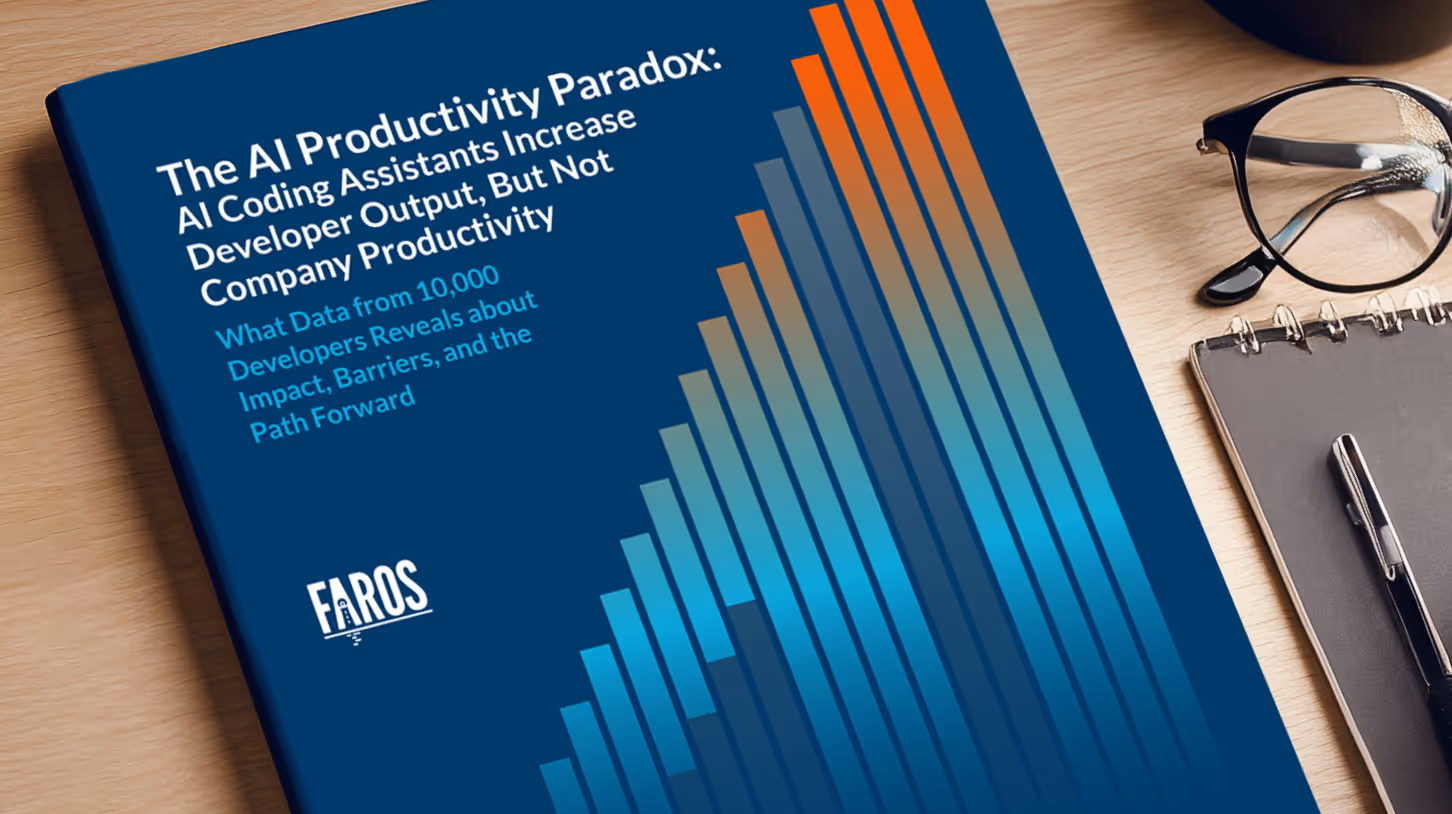 The AI Productivity Paradox:
AI Coding Assistants Increase Developer Output, But Not Company Productivity

What Data from 10,000 Developers Reveals about Impact, Barriers, and the Path Forward

FAROS